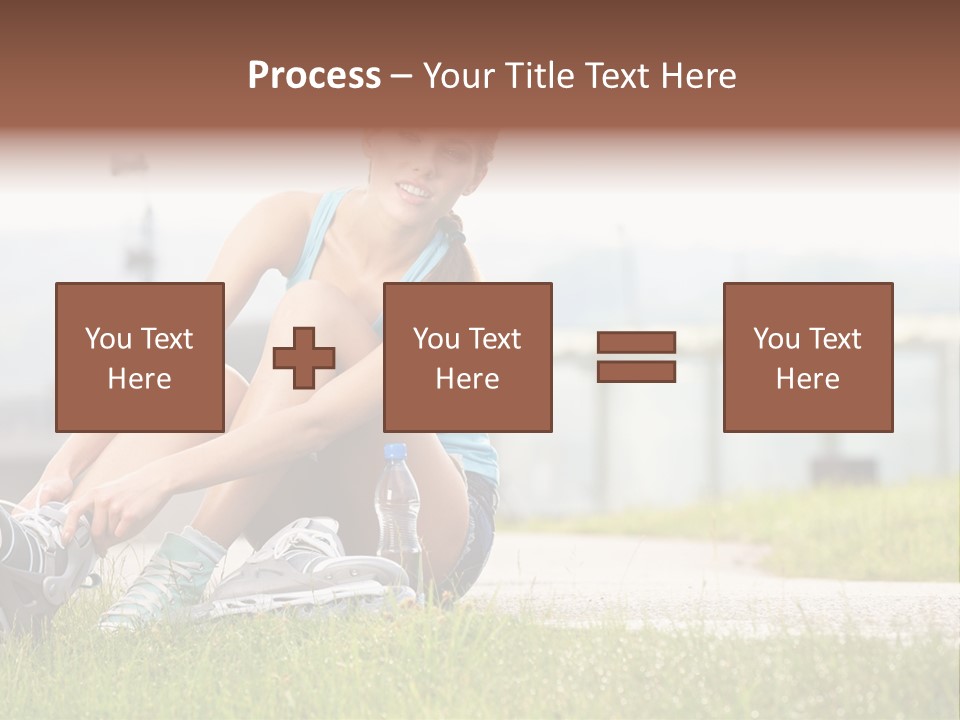 Process – Your Title Text Here

You Text Here

You Text Here

You Text Here